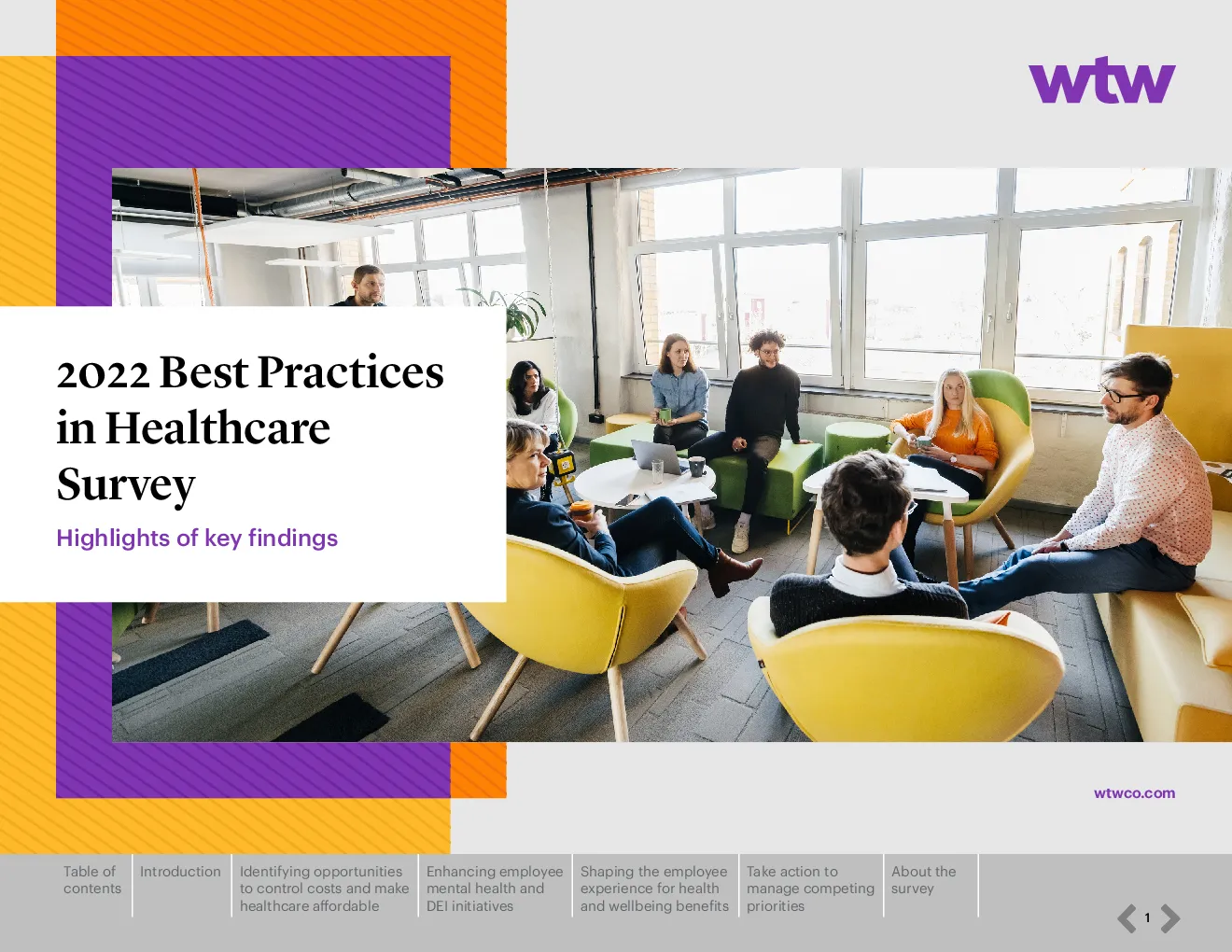 wtw

2022 Best Practices in Healthcare Survey

Highlights of key findings

wtwco.com

Table of contents

Introduction

Identifying opportunities to control costs and make healthcare affordable

Enhancing employee mental health and DEI initiatives

Shaping the employee experience for health and wellbeing benefits

Take action to manage competing priorities

About the survey

1